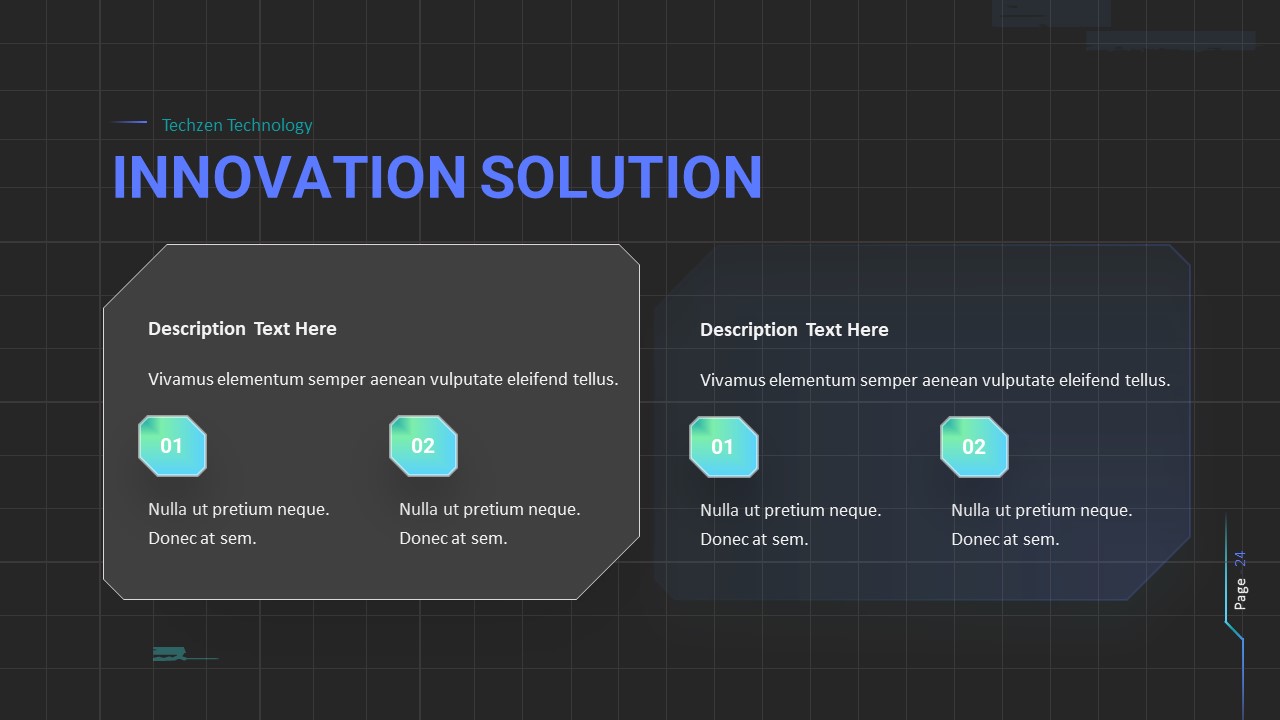 Techzen Technology

INNOVATION SOLUTION

Description Text Here

Vivamus elementum semper aenean vulputate eleifend tellus.

01

Nulla ut pretium neque. Donec at sem.

02

Nulla ut pretium neque. Donec at sem.

Description Text Here

Vivamus elementum semper aenean vulputate eleifend tellus.

01

Nulla ut pretium neque. Donec at sem.

02

Nulla ut pretium neque. Donec at sem.

Page 24